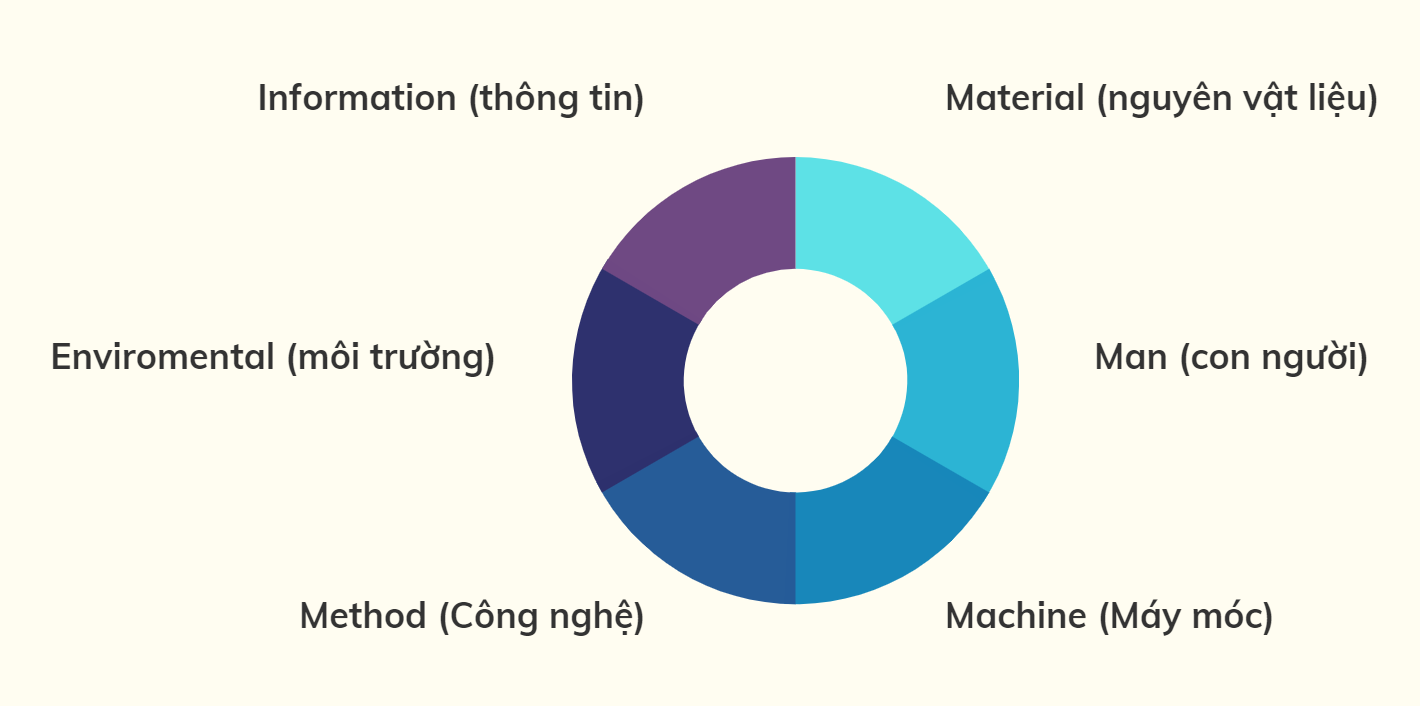 Information (thông tin)

Material (nguyên vật liệu)

Enviromental (môi trường)

Man (con người)

Method (Công nghệ)

Machine (Máy móc)